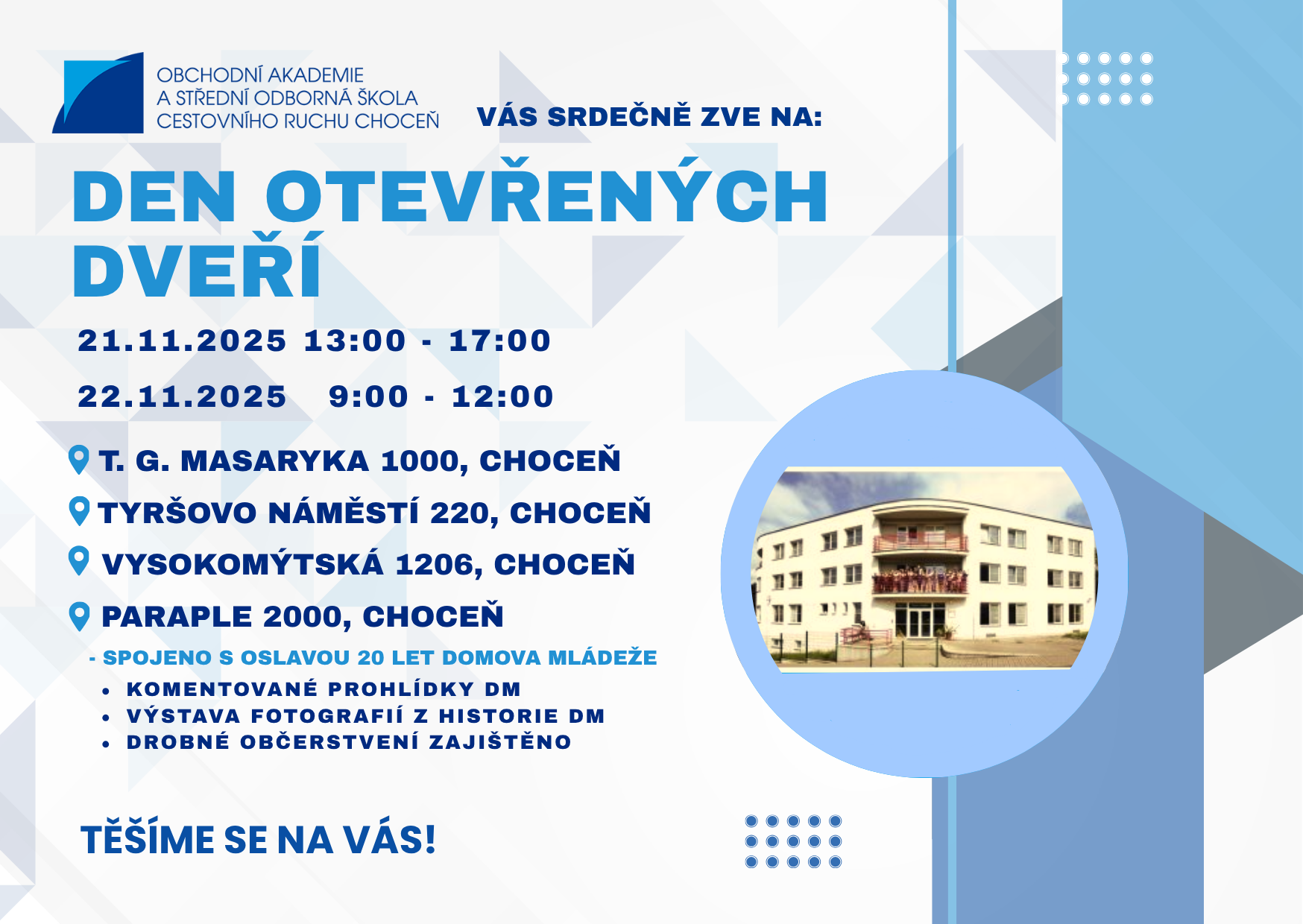 OBCHODNÍ AKADEMIE
A STŘEDNÍ ODBORNÁ ŠKOLA
CESTOVNÍHO RUCHU CHOCEŇ

VÁS SRDEČNĚ ZVE NA:

DEN OTEVŘENÝCH DVEŘÍ

21.11.2025 13:00 - 17:00

22.11.2025 9:00 - 12:00

T. G. MASARYKA 1000, CHOCEŇ

TYRŠOVO NÁMĚSTÍ 220, CHOCEŇ

VYSOKOMÝTSKÁ 1206, CHOCEŇ

PARAPLE 2000, CHOCEŇ

- SPOJENO S OSLAVOU 20 LET DOMOVA MLÁDEŽE

• KOMENTOVANÉ PROHLÍDKY DM
• VÝSTAVA FOTOGRAFIÍ Z HISTORIE DM
• DROBNÉ OBČERSTVENÍ ZAJIŠTĚNO

TĚŠÍME SE NA VÁS!